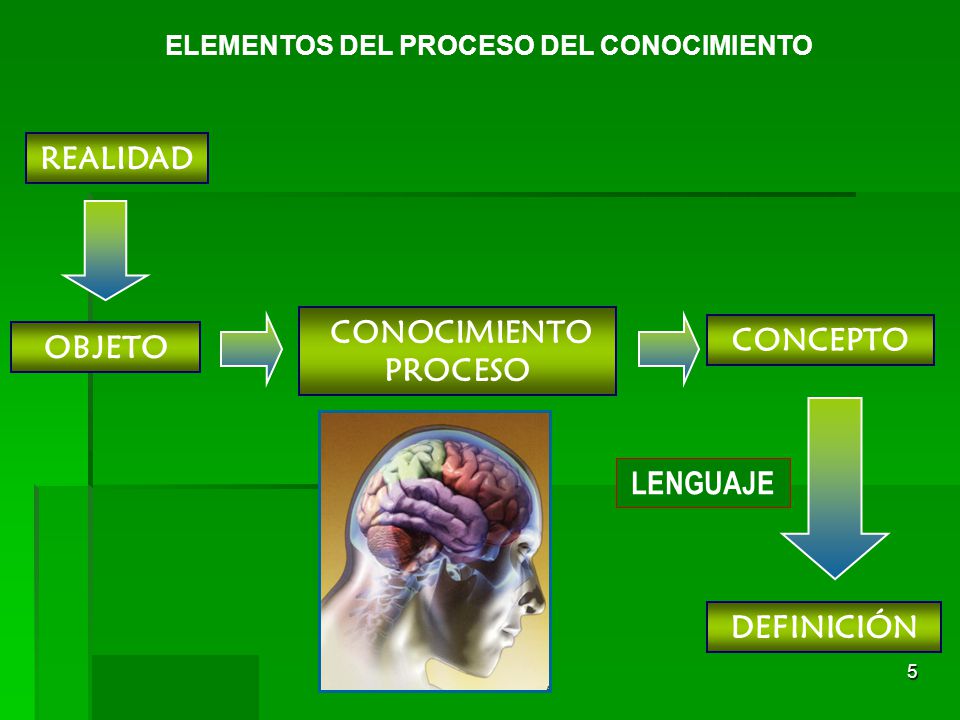 ELEMENTOS DEL PROCESO DEL CONOCIMIENTO

REALIDAD

OBJETO

CONOCIMIENTO PROCESO

CONCEPTO

LENGUAJE

DEFINICIÓN

5